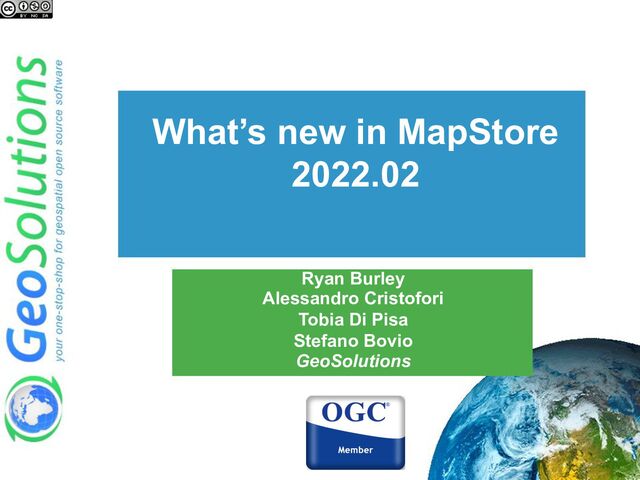 BY NC SA

GeoSolutions
your one-stop-shop for geospatial open source software

What's new in MapStore 2022.02

Ryan Burley
Alessandro Cristofori
Tobia Di Pisa
Stefano Bovio
GeoSolutions

OGC®
Member